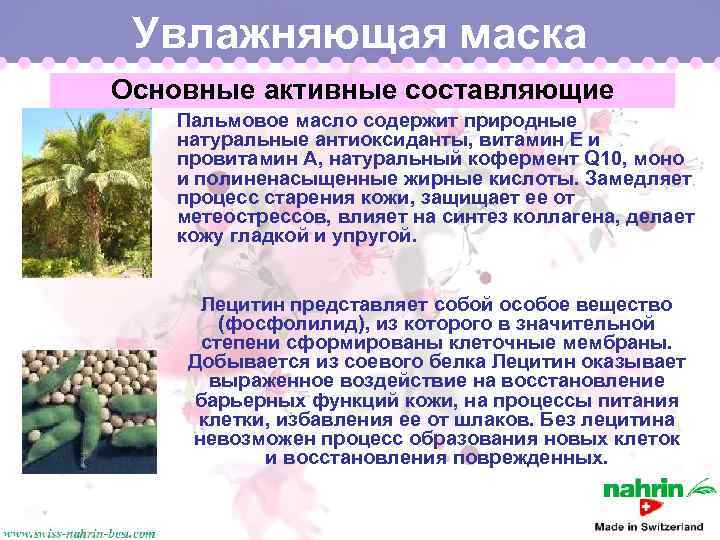 Увлажняющая маска

Основные активные составляющие

Пальмовое масло содержит природные натуральные антиоксиданты, витамин Е и провитамин А, натуральный кофермент Q10, моно и полиненасыщенные жирные кислоты. Замедляет процесс старения кожи, защищает ее от метеострессов, влияет на синтез коллагена, делает кожу гладкой и упругой.

Лецитин представляет собой особое вещество (фосфолилид), из которого в значительной степени сформированы клеточные мембраны. Добывается из соевого белка Лецитин оказывает выраженное воздействие на восстановление барьерных функций кожи, на процессы питания клетки, избавления ее от шлаков. Без лецитина невозможен процесс образования новых клеток и восстановления поврежденных.

nahrin

Made in Switzerland

www.swiss-nahrin-bos.com